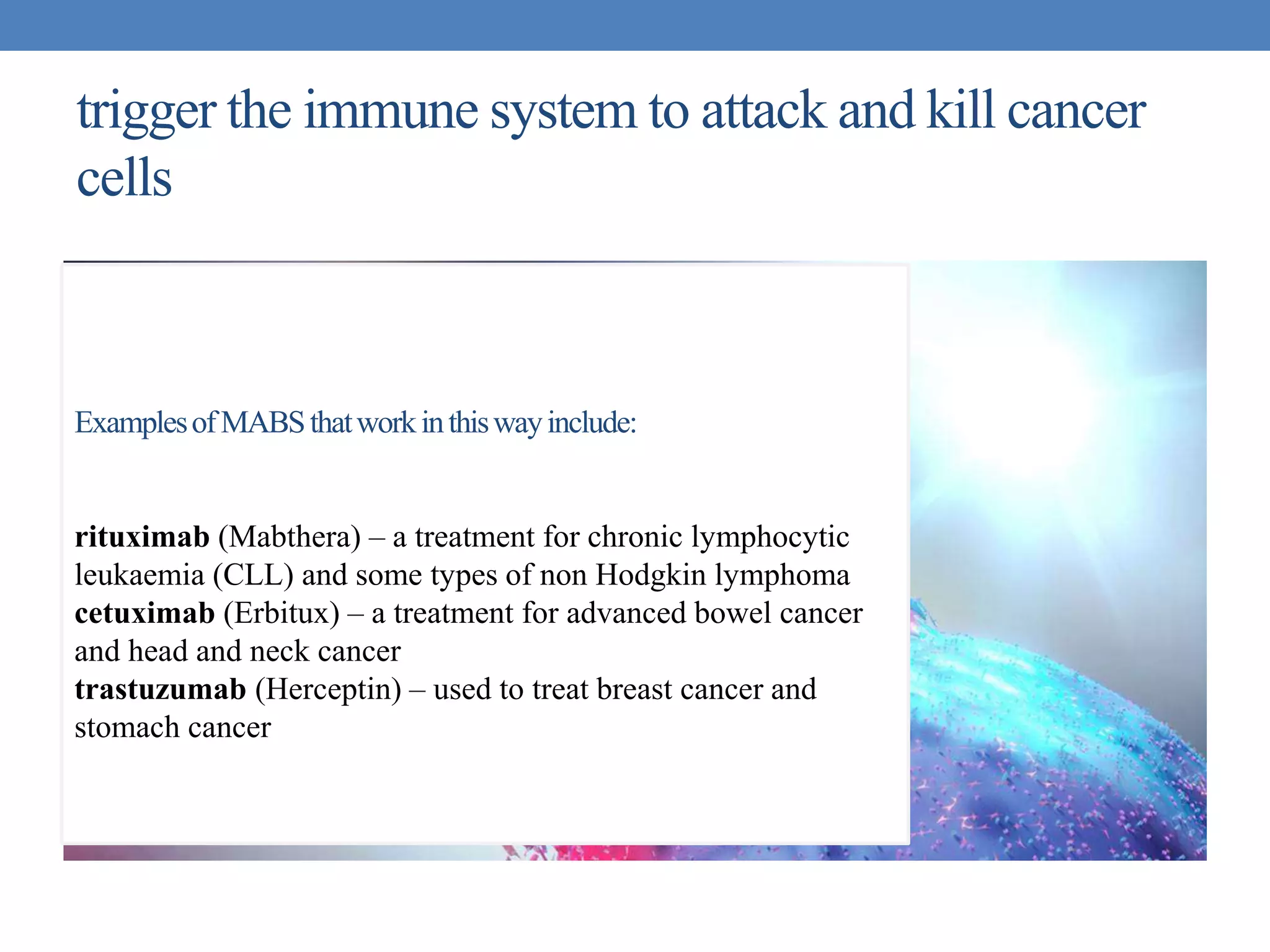 trigger the immune system to attack and kill cancer cells

Examples of MABS that work in this way include:

rituximab (Mabthera) – a treatment for chronic lymphocytic leukaemia (CLL) and some types of non Hodgkin lymphoma
cetuximab (Erbitux) – a treatment for advanced bowel cancer and head and neck cancer
trastuzumab (Herceptin) – used to treat breast cancer and stomach cancer